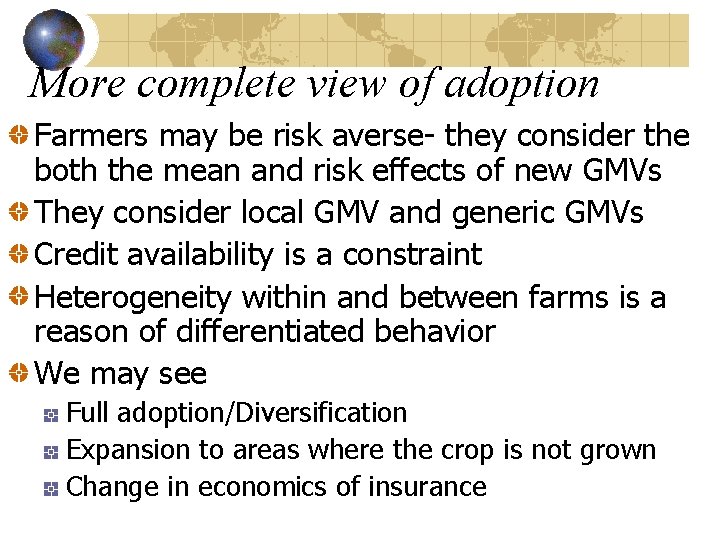 More complete view of adoption

Farmers may be risk averse- they consider the both the mean and risk effects of new GMVs

They consider local GMV and generic GMVs

Credit availability is a constraint

Heterogeneity within and between farms is a reason of differentiated behavior

We may see

Full adoption/Diversification

Expansion to areas where the crop is not grown

Change in economics of insurance